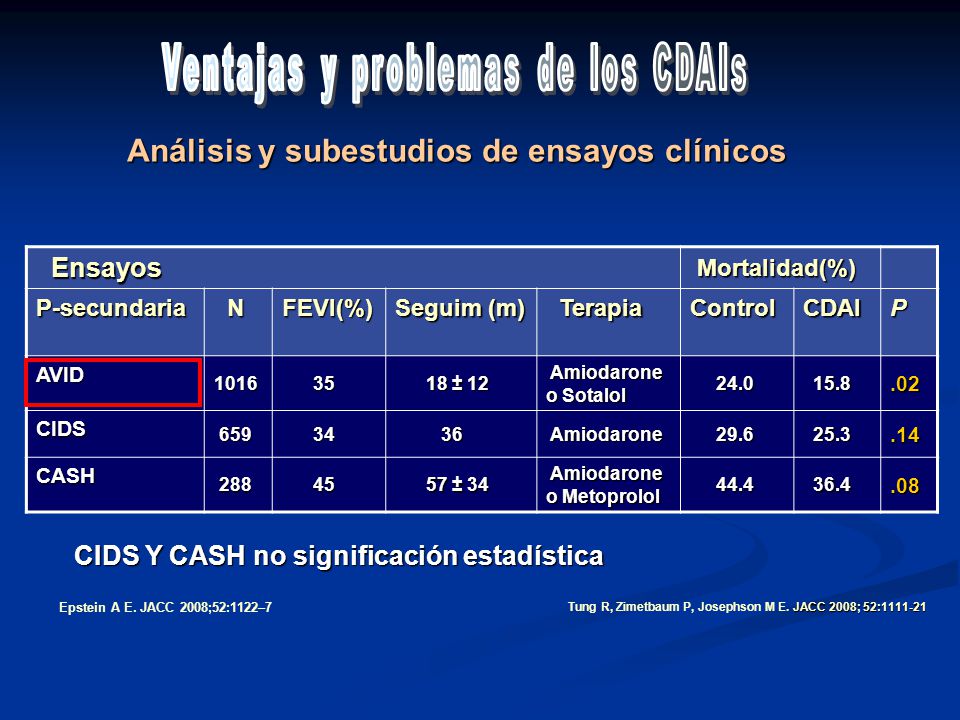 Ventajas y problemas de los CDAIs

Análisis y subestudios de ensayos clínicos

| Ensayos | | | | | Mortalidad(%) | | |
|---|---|---|---|---|---|---|---|
| P-secundaria | N | FEVI(%) | Seguim (m) | Terapia | Control | CDAI | P |
| AVID | 1016 | 35 | 18 ± 12 | Amiodarone o Sotalol | 24.0 | 15.8 | .02 |
| CIDS | 659 | 34 | 36 | Amiodarone | 29.6 | 25.3 | .14 |
| CASH | 288 | 45 | 57 ± 34 | Amiodarone o Metoprolol | 44.4 | 36.4 | .08 |

CIDS Y CASH no significación estadística

Epstein A E. JACC 2008;52:1122–7

Tung R, Zimetbaum P, Josephson M E. JACC 2008; 52:1111-21